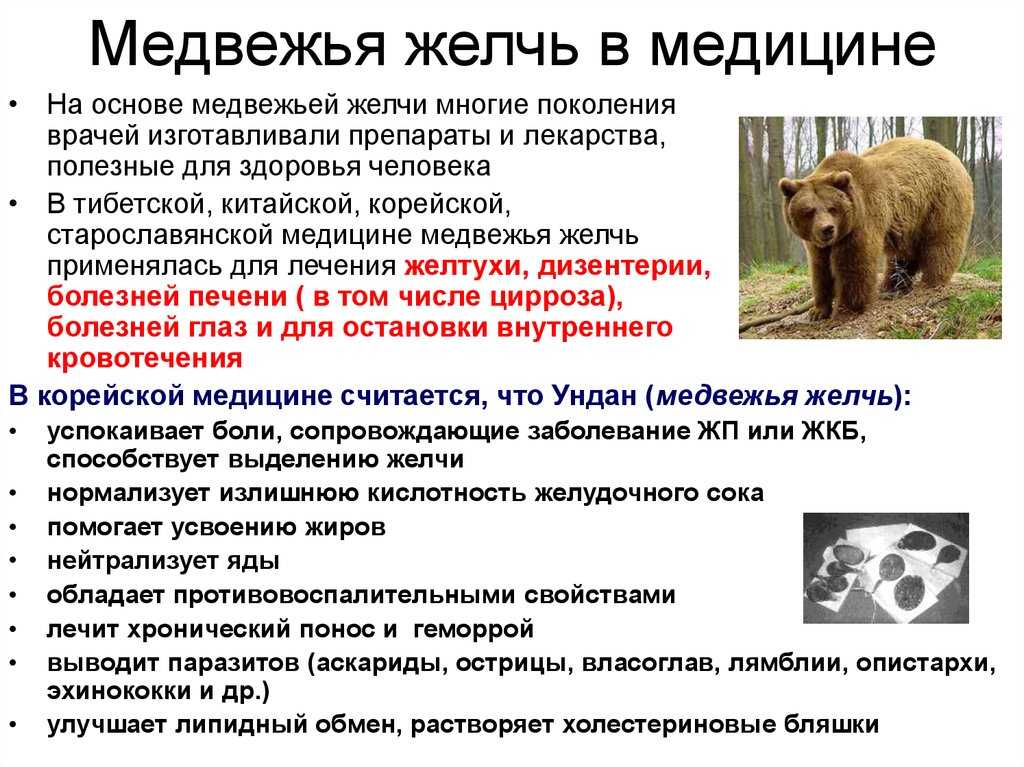 Медвежья желчь в медицине

• На основе медвежьей желчи многие поколения врачей изготавливали препараты и лекарства, полезные для здоровья человека

• В тибетской, китайской, корейской, старославянской медицине медвежья желчь применялась для лечения желтухи, дизентерии, болезней печени ( в том числе цирроза), болезней глаз и для остановки внутреннего кровотечения

В корейской медицине считается, что Ундан (медвежья желчь):

• успокаивает боли, сопровождающие заболевание ЖП или ЖКБ, способствует выделению желчи
• нормализует излишнюю кислотность желудочного сока
• помогает усвоению жиров
• нейтрализует яды
• обладает противовоспалительными свойствами
• лечит хронический понос и геморрой
• выводит паразитов (аскариды, острицы, власоглав, лямблии, опистархи, эхинококки и др.)
• улучшает липидный обмен, растворяет холестериновые бляшки